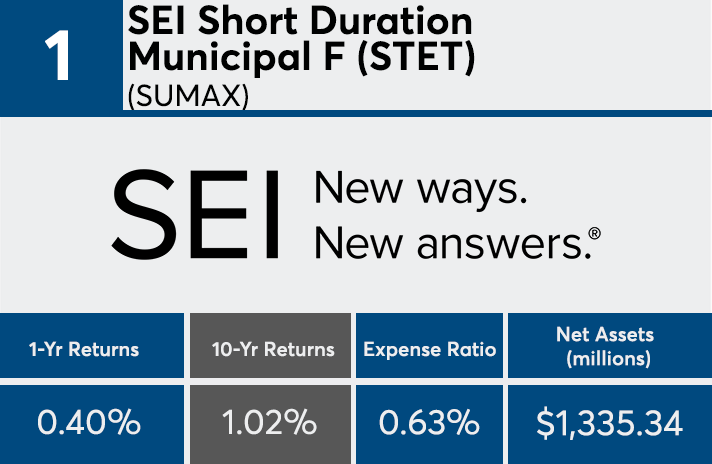 1

SEI Short Duration Municipal F (STET)
(SUMAX)

SEI New ways.
New answers.®

| 1-Yr Returns | 10-Yr Returns | Expense Ratio | Net Assets (millions) |
|---|---|---|---|
| 0.40% | 1.02% | 0.63% | $1,335.34 |